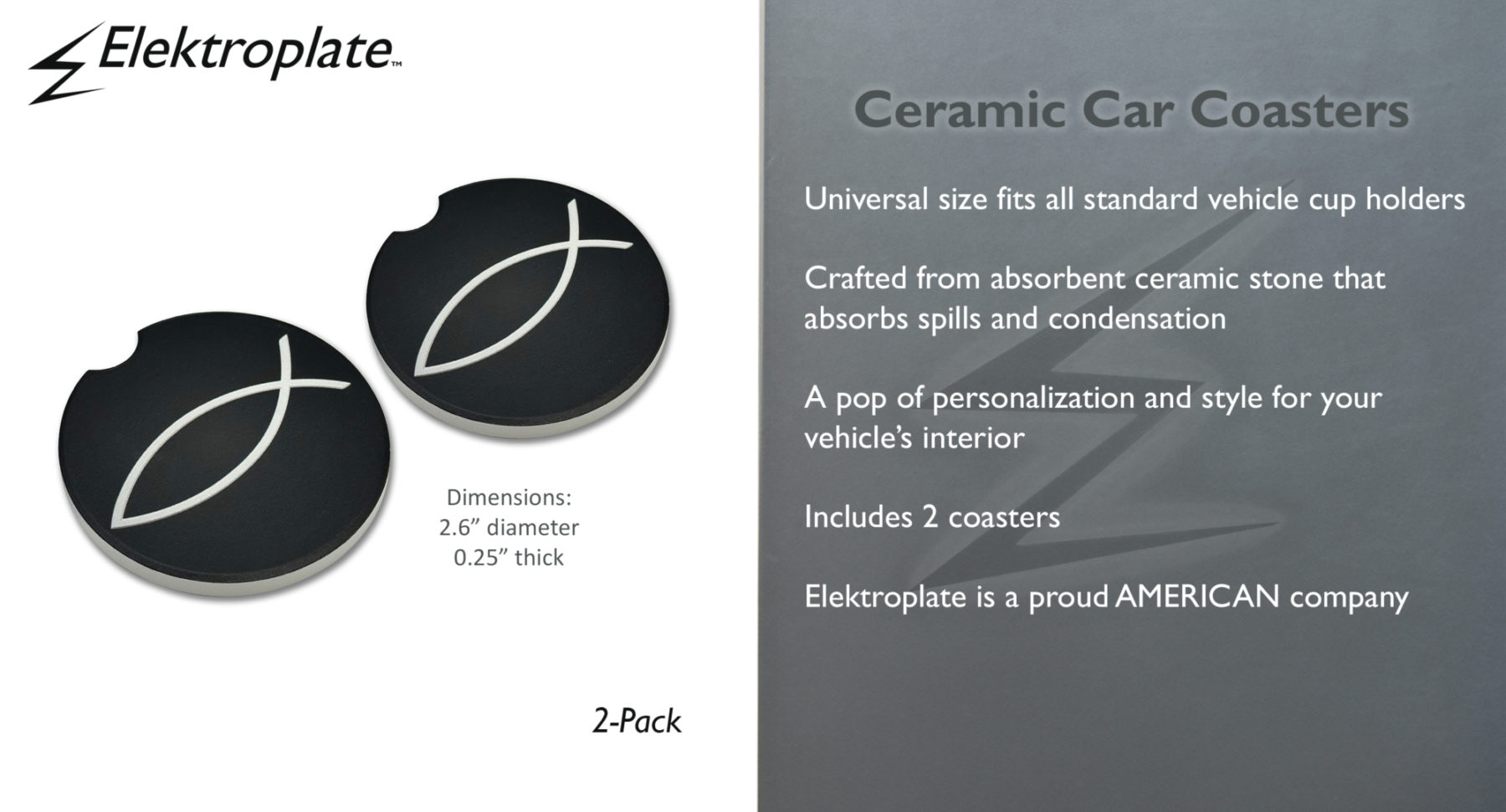 Elektroplate™

Dimensions:
2.6” diameter
0.25” thick

2-Pack

Ceramic Car Coasters

Universal size fits all standard vehicle cup holders

Crafted from absorbent ceramic stone that absorbs spills and condensation

A pop of personalization and style for your vehicle’s interior

Includes 2 coasters

Elektroplate is a proud AMERICAN company